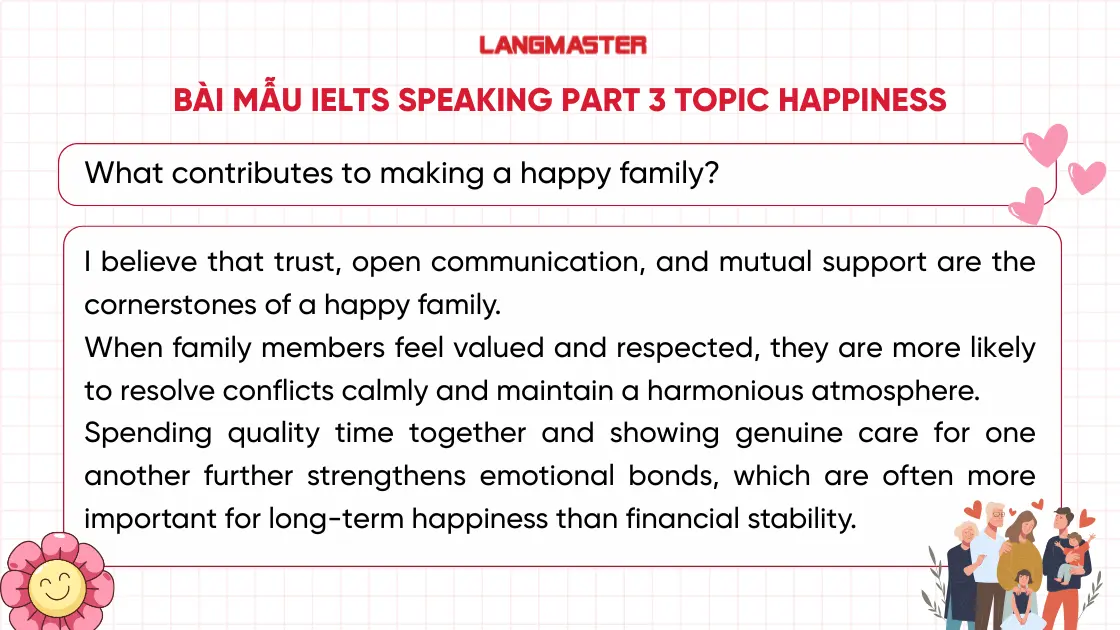 LANGMASTER

BÀI MẪU IELTS SPEAKING PART 3 TOPIC HAPPINESS

What contributes to making a happy family?

I believe that trust, open communication, and mutual support are the cornerstones of a happy family.
When family members feel valued and respected, they are more likely to resolve conflicts calmly and maintain a harmonious atmosphere.
Spending quality time together and showing genuine care for one another further strengthens emotional bonds, which are often more important for long-term happiness than financial stability.